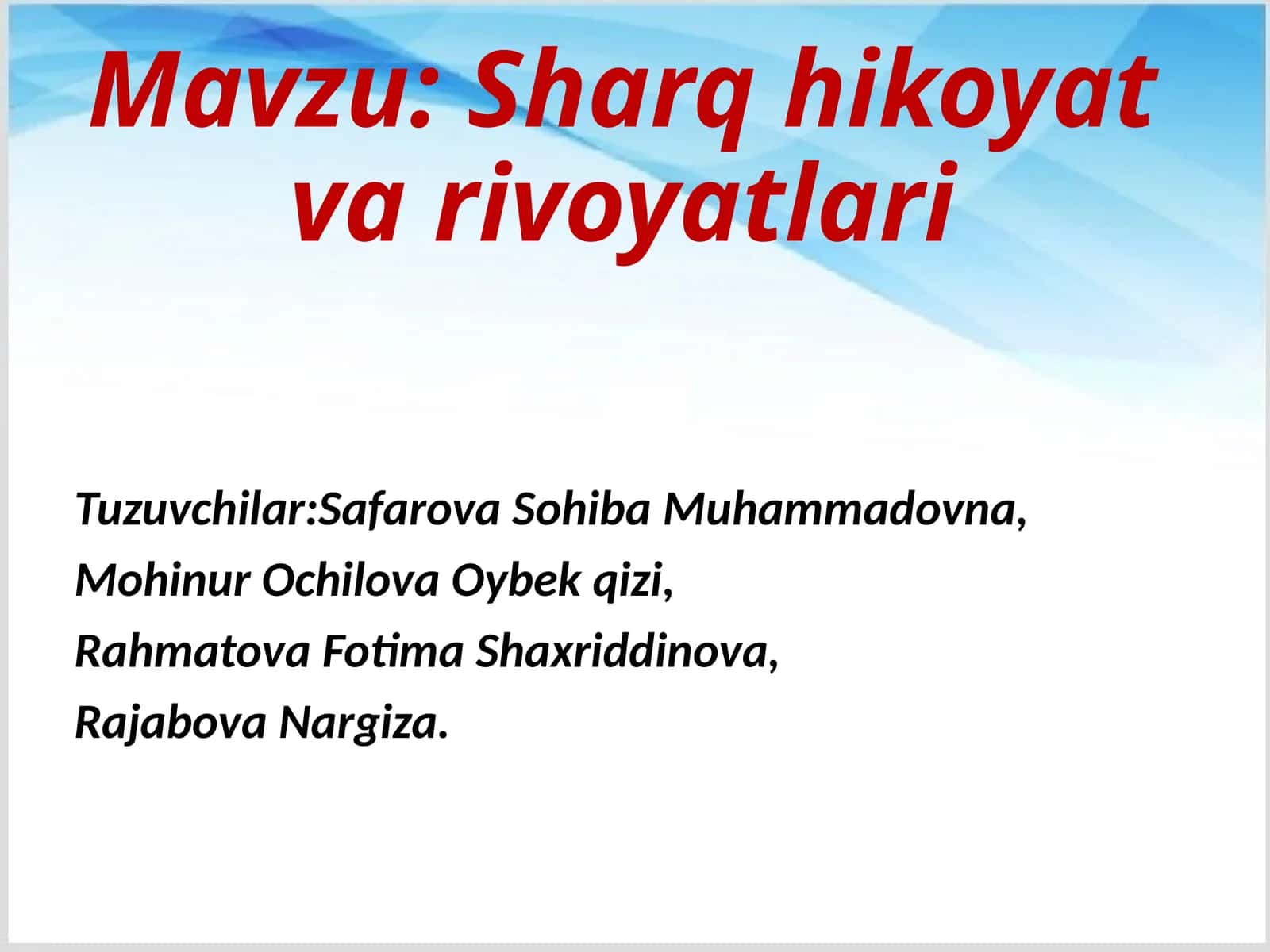 Mavzu: Sharq hikoyat va rivoyatlari

Tuzuvchilar:Safarova Sohiba Muhammadovna,
Mohinur Ochilova Oybek qizi,
Rahmatova Fotima Shaxriddinova,
Rajabova Nargiza.